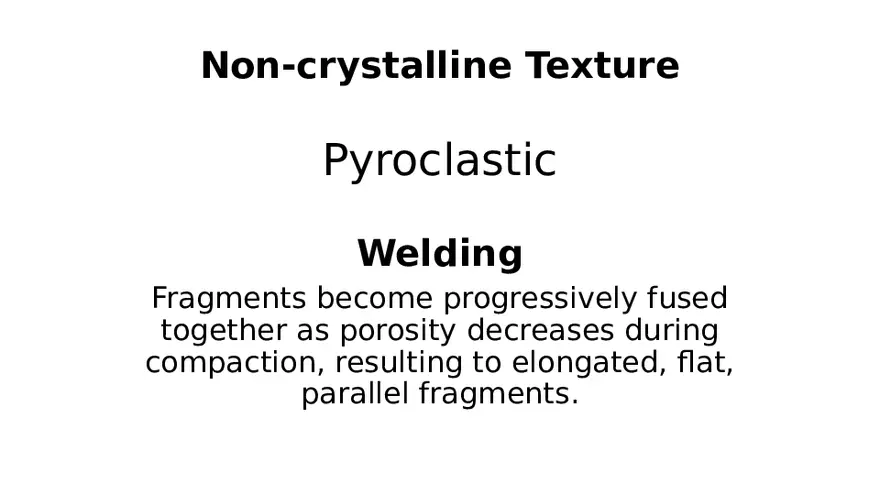 Non-crystalline Texture

Pyroclastic

Welding

Fragments become progressively fused together as porosity decreases during compaction, resulting to elongated, flat, parallel fragments.